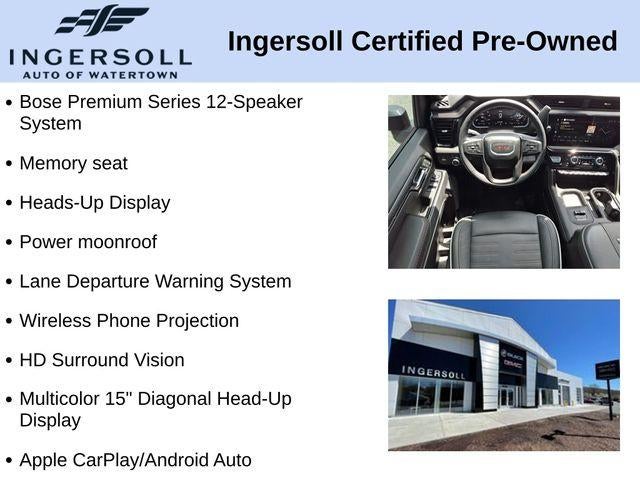 INGERSOLL
AUTO OF WATERTOWN

Ingersoll Certified Pre-Owned

• Bose Premium Series 12-Speaker System

• Memory seat

• Heads-Up Display

• Power moonroof

• Lane Departure Warning System

• Wireless Phone Projection

• HD Surround Vision

• Multicolor 15" Diagonal Head-Up Display

• Apple CarPlay/Android Auto

GMC

INGERSOLL

BUICK
GMC